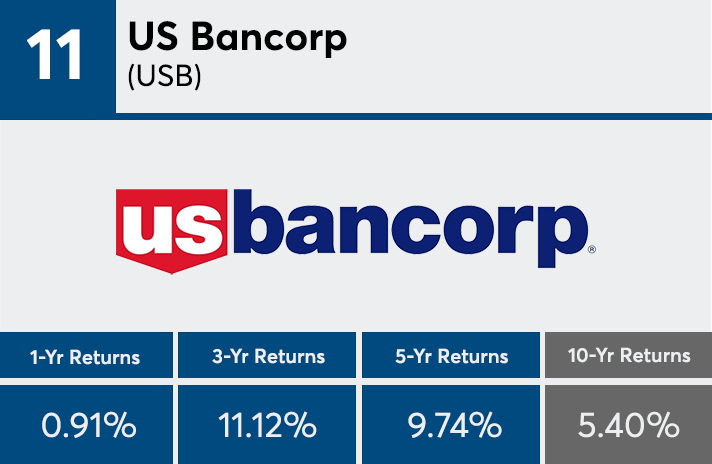 11

US Bancorp
(USB)

usbancorp®

| 1-Yr Returns | 3-Yr Returns | 5-Yr Returns | 10-Yr Returns |
|---|---|---|---|
| 0.91% | 11.12% | 9.74% | 5.40% |